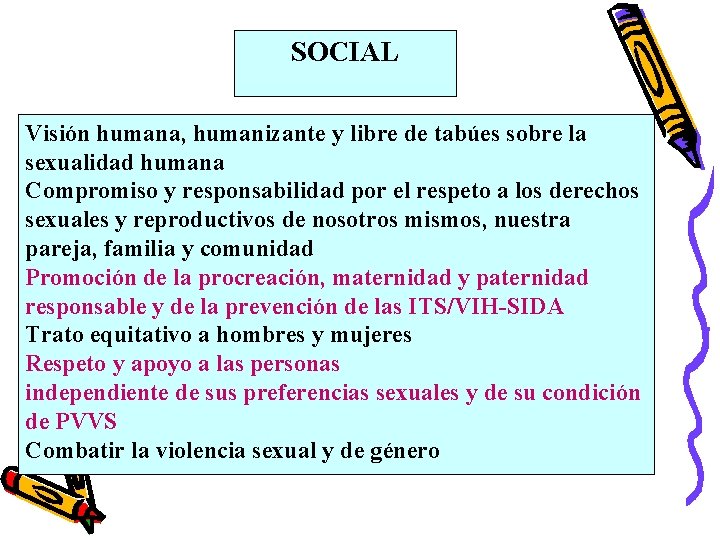 SOCIAL

Visión humana, humanizante y libre de tabúes sobre la sexualidad humana

Compromiso y responsabilidad por el respeto a los derechos sexuales y reproductivos de nosotros mismos, nuestra pareja, familia y comunidad

Promoción de la procreación, maternidad y paternidad responsable y de la prevención de las ITS/VIH-SIDA

Trato equitativo a hombres y mujeres

Respeto y apoyo a las personas independiente de sus preferencias sexuales y de su condición de PVVS

Combatir la violencia sexual y de género